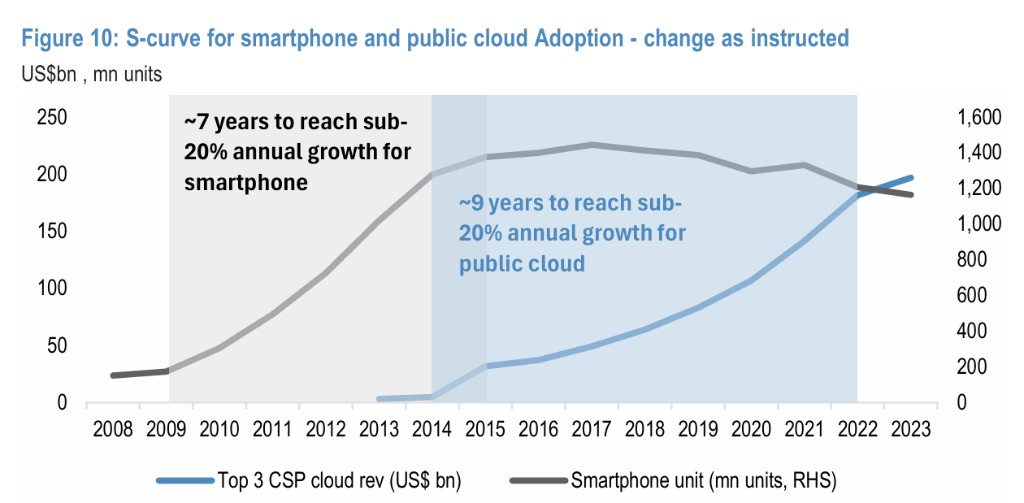 Figure 10: S-curve for smartphone and public cloud Adoption - change as instructed

US$bn , mn units

250
200
150
100
50
0

1,600
1,400
1,200
1,000
800
600
400
200
0

~7 years to reach sub-20% annual growth for smartphone

~9 years to reach sub-20% annual growth for public cloud

2008 2009 2010 2011 2012 2013 2014 2015 2016 2017 2018 2019 2020 2021 2022 2023

Top 3 CSP cloud rev (US$ bn)
Smartphone unit (mn units, RHS)